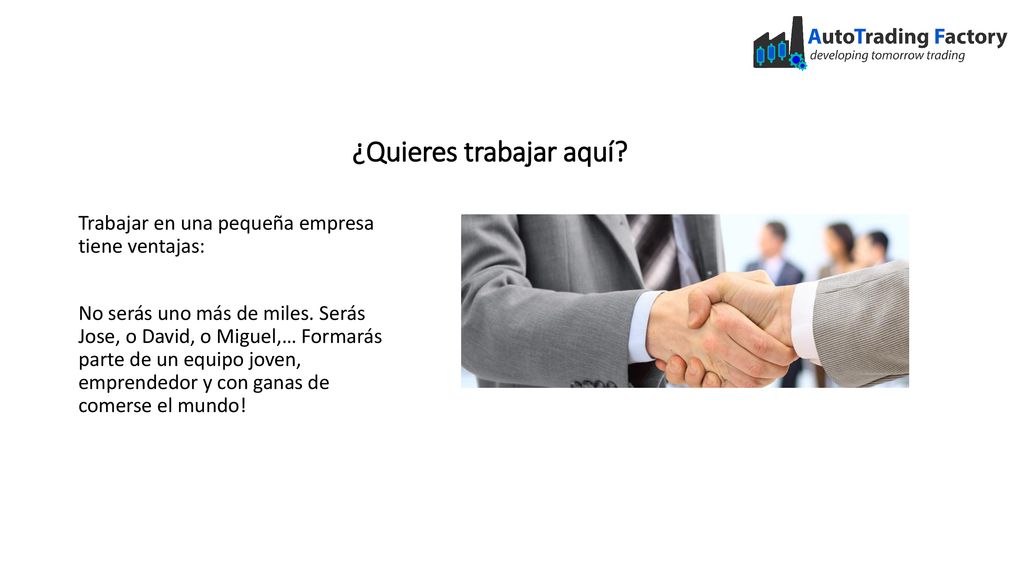 AutoTrading Factory
developing tomorrow trading

¿Quieres trabajar aquí?

Trabajar en una pequeña empresa tiene ventajas:

No serás uno más de miles. Serás Jose, o David, o Miguel,… Formarás parte de un equipo joven, emprendedor y con ganas de comerse el mundo!